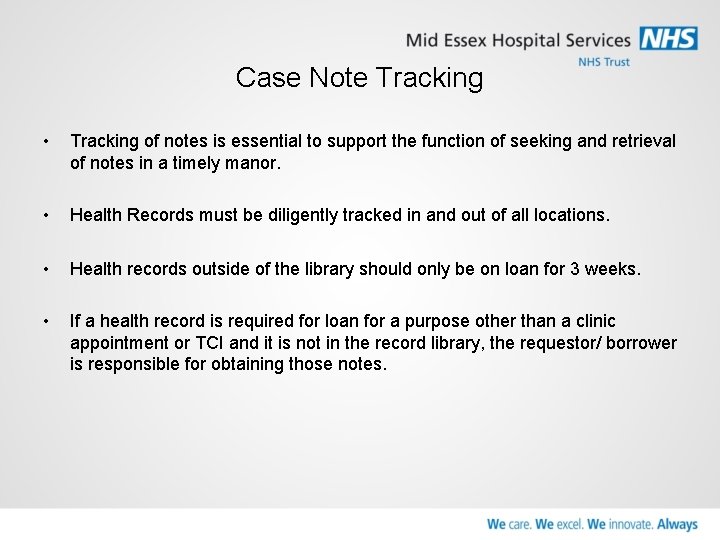 Mid Essex Hospital Services NHS
NHS Trust

Case Note Tracking

• Tracking of notes is essential to support the function of seeking and retrieval of notes in a timely manor.

• Health Records must be diligently tracked in and out of all locations.

• Health records outside of the library should only be on loan for 3 weeks.

• If a health record is required for loan for a purpose other than a clinic appointment or TCI and it is not in the record library, the requestor/ borrower is responsible for obtaining those notes.

We care. We excel. We innovate. Always